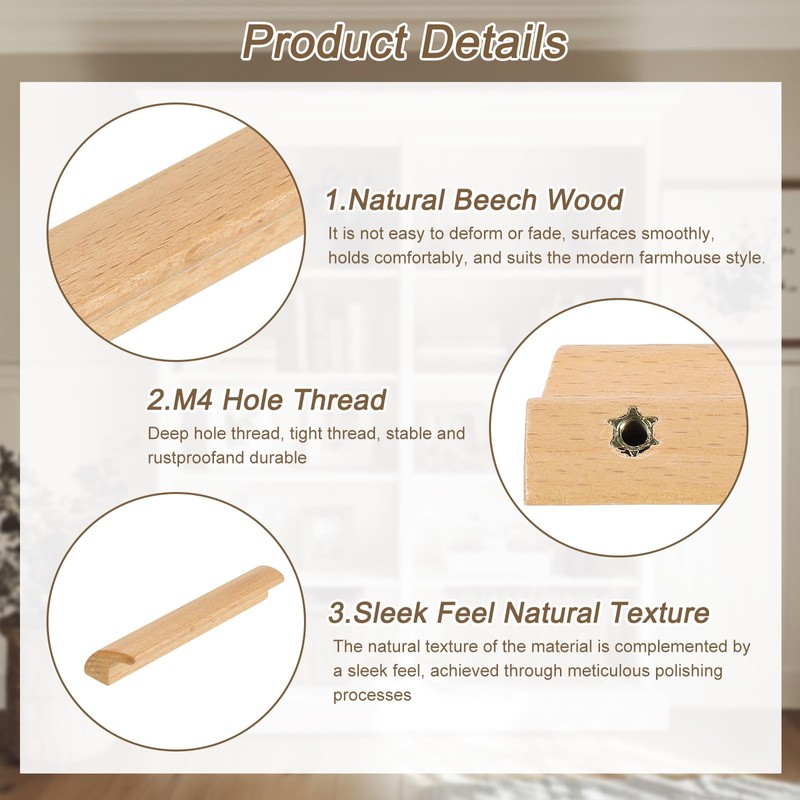 Product Details

1.Natural Beech Wood

It is not easy to deform or fade, surfaces smoothly, holds comfortably, and suits the modern farmhouse style.

2.M4 Hole Thread

Deep hole thread, tight thread, stable and rustproofand durable

3.Sleek Feel Natural Texture

The natural texture of the material is complemented by a sleek feel, achieved through meticulous polishing processes